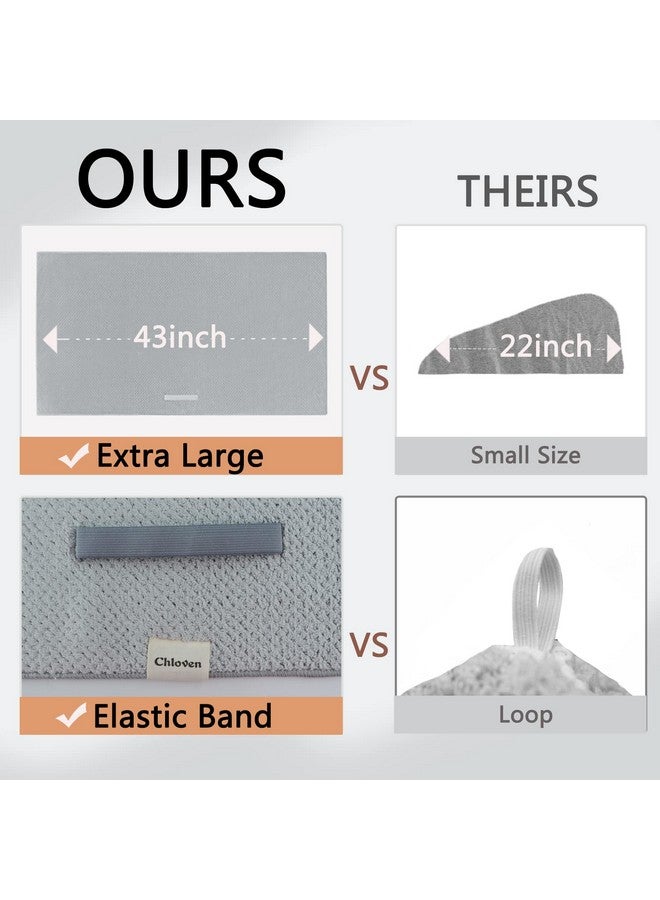 OURS

THEIRS

43inch

VS

22inch

✓ Extra Large

Small Size

Chloven

VS

✓ Elastic Band

Loop